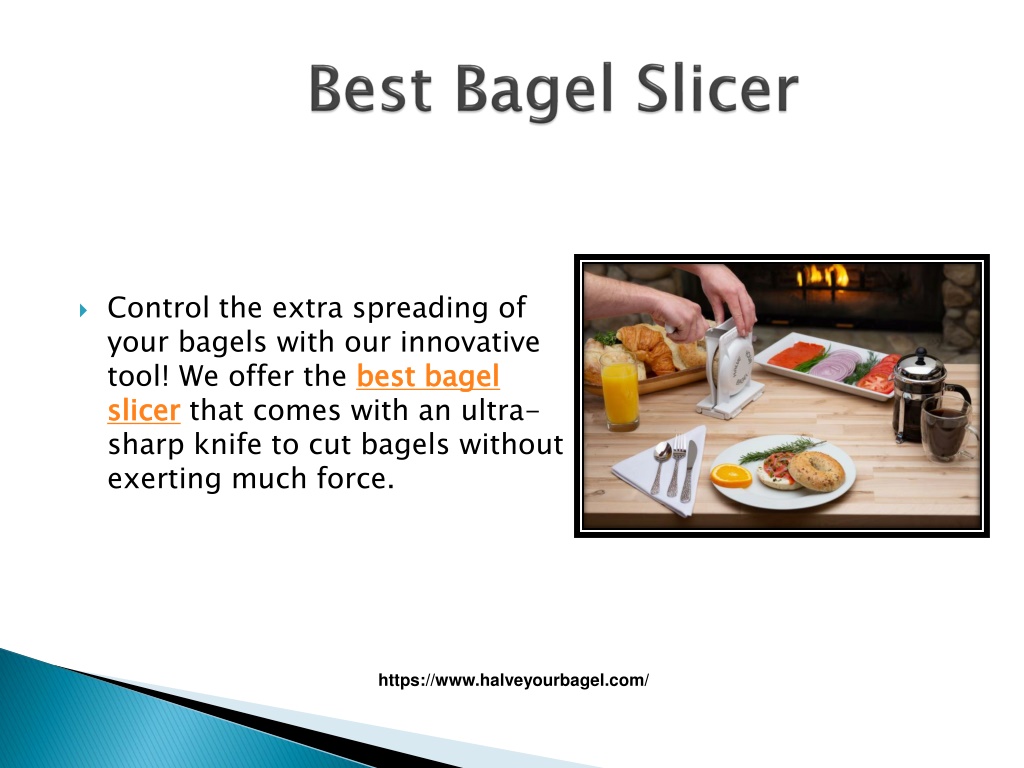 Best Bagel Slicer

Control the extra spreading of your bagels with our innovative tool! We offer the best bagel slicer that comes with an ultra-sharp knife to cut bagels without exerting much force.

https://www.halveyourbagel.com/